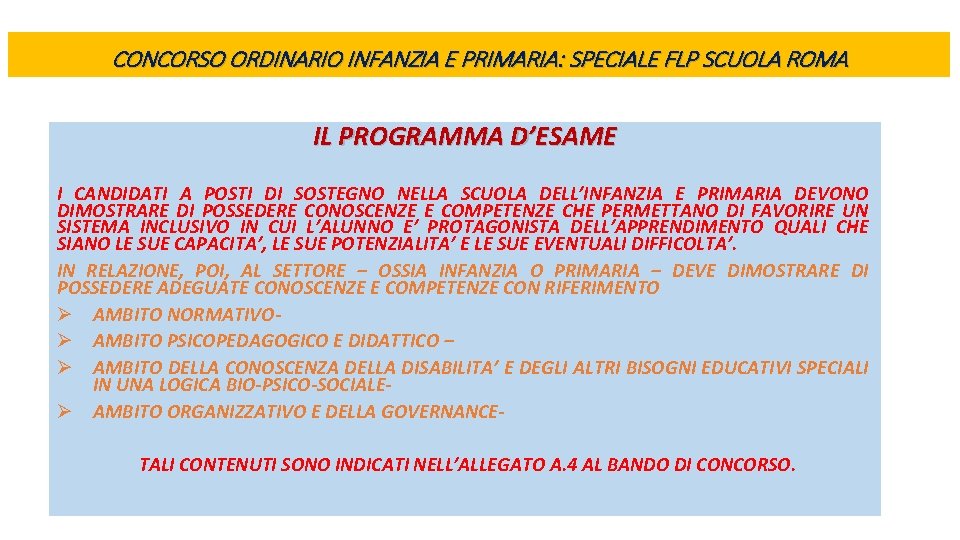 CONCORSO ORDINARIO INFANZIA E PRIMARIA: SPECIALE FLP SCUOLA ROMA

IL PROGRAMMA D'ESAME

I CANDIDATI A POSTI DI SOSTEGNO NELLA SCUOLA DELL'INFANZIA E PRIMARIA DEVONO DIMOSTRARE DI POSSEDERE CONOSCENZE E COMPETENZE CHE PERMETTANO DI FAVORIRE UN SISTEMA INCLUSIVO IN CUI L'ALUNNO E' PROTAGONISTA DELL'APPRENDIMENTO QUALI CHE SIANO LE SUE CAPACITA', LE SUE POTENZIALITA' E LE SUE EVENTUALI DIFFICOLTA'.

IN RELAZIONE, POI, AL SETTORE – OSSIA INFANZIA O PRIMARIA – DEVE DIMOSTRARE DI POSSEDERE ADEGUATE CONOSCENZE E COMPETENZE CON RIFERIMENTO

➢ AMBITO NORMATIVO-
➢ AMBITO PSICOPEDAGOGICO E DIDATTICO –
➢ AMBITO DELLA CONOSCENZA DELLA DISABILITA' E DEGLI ALTRI BISOGNI EDUCATIVI SPECIALI IN UNA LOGICA BIO-PSICO-SOCIALE-
➢ AMBITO ORGANIZZATIVO E DELLA GOVERNANCE-

TALI CONTENUTI SONO INDICATI NELL'ALLEGATO A.4 AL BANDO DI CONCORSO.